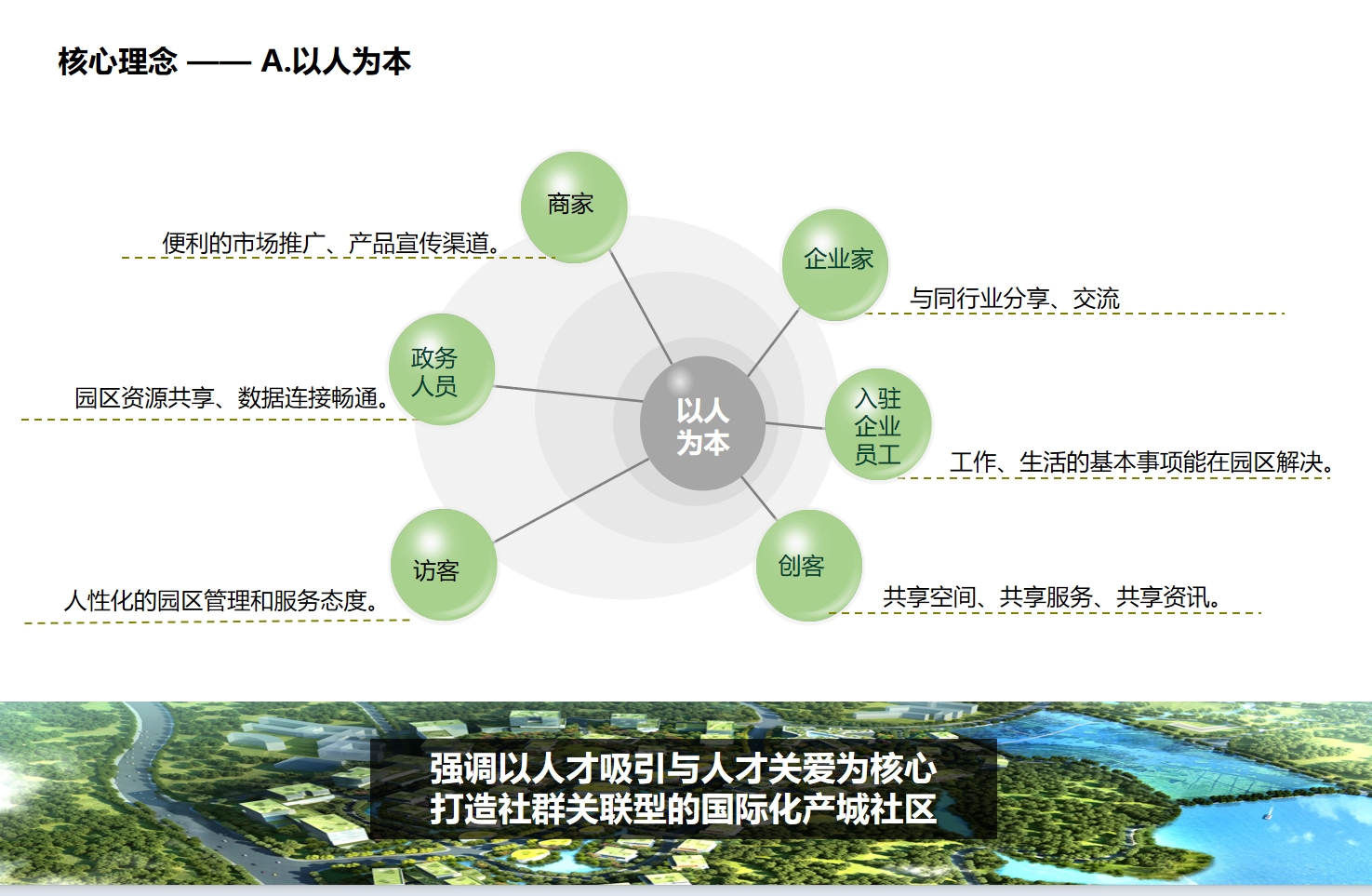 核心理念 —— A.以人为本

商家

便利的市场推广、产品宣传渠道。

企业家

与同行业分享、交流

政务人员

园区资源共享、数据连接畅通。

以人为本

入驻企业员工

工作、生活的基本事项能在园区解决。

访客

人性化的园区管理和服务态度。

创客

共享空间、共享服务、共享资讯。

强调以人才吸引与人才关爱为核心
打造社群关联型的国际化产城社区